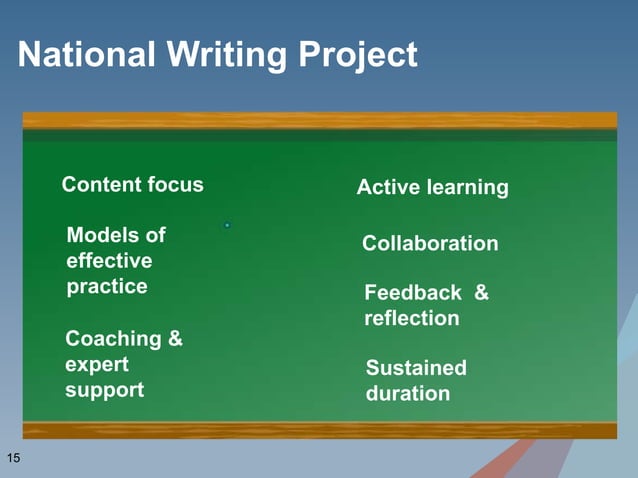 National Writing Project

Content focus

Models of effective practice

Coaching & expert support

Active learning

Collaboration

Feedback & reflection

Sustained duration

15